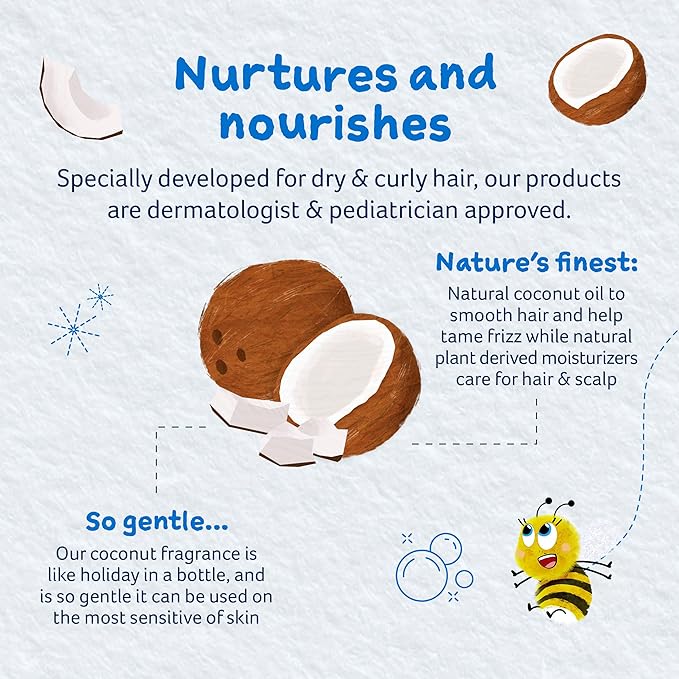 Nurtures and nourishes

Specially developed for dry & curly hair, our products are dermatologist & pediatrician approved.

Nature's finest:

Natural coconut oil to smooth hair and help tame frizz while natural plant derived moisturizers care for hair & scalp

So gentle...

Our coconut fragrance is like holiday in a bottle, and is so gentle it can be used on the most sensitive of skin